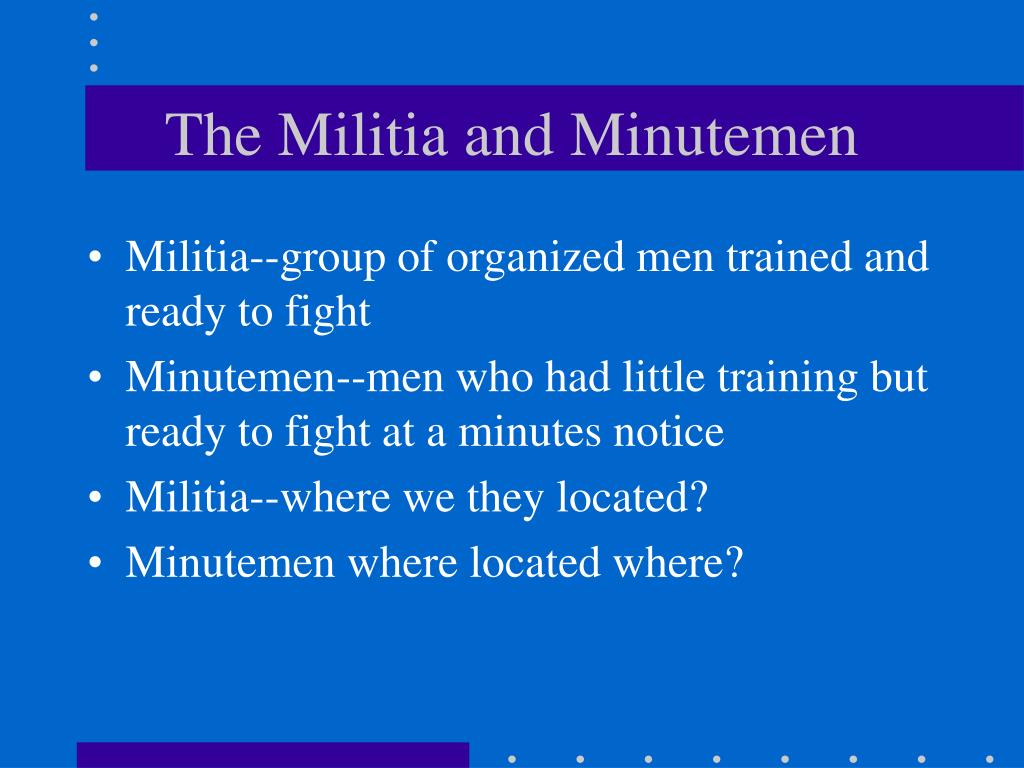 The Militia and Minutemen

• Militia--group of organized men trained and ready to fight
• Minutemen--men who had little training but ready to fight at a minutes notice
• Militia--where we they located?
• Minutemen where located where?